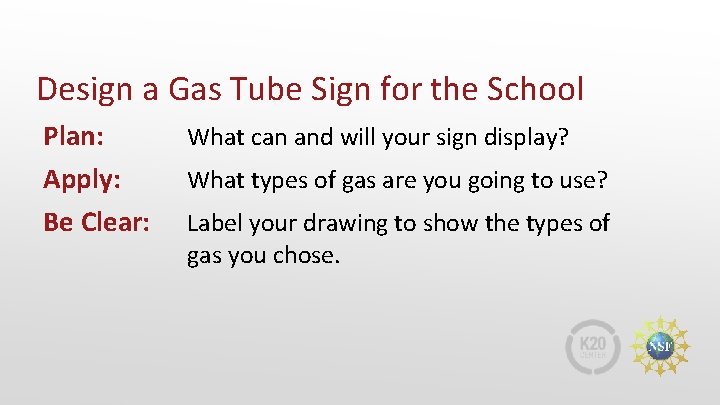 Design a Gas Tube Sign for the School

Plan: What can and will your sign display?

Apply: What types of gas are you going to use?

Be Clear: Label your drawing to show the types of gas you chose.

K20 CENTER

NSF